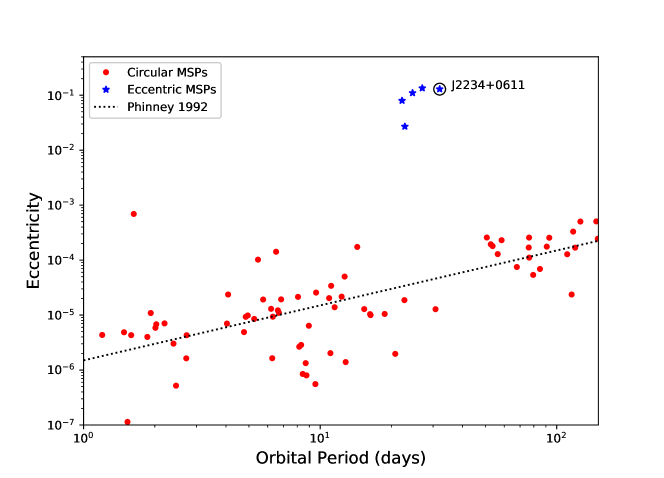 Circular MSPs
Eccentric MSPs
Phinney 1992

J2234+0611

Eccentricity

$10^{-1}$
$10^{-2}$
$10^{-3}$
$10^{-4}$
$10^{-5}$
$10^{-6}$
$10^{-7}$

$10^{0}$
$10^{1}$
$10^{2}$

Orbital Period (days)